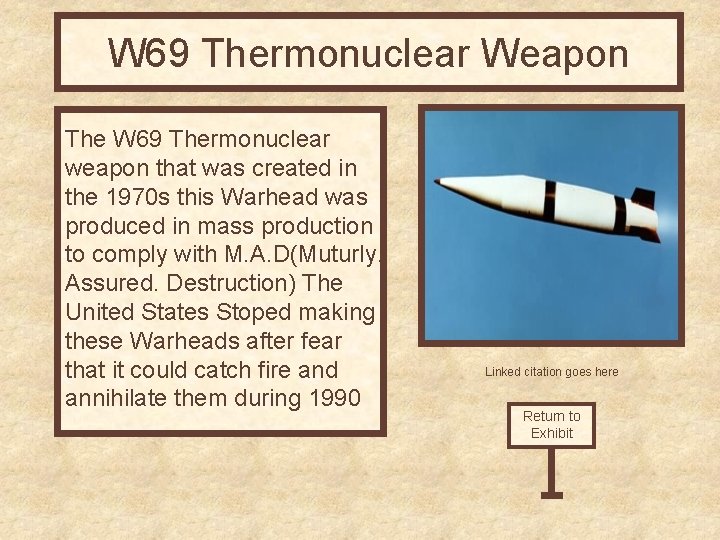 W69 Thermonuclear Weapon

The W69 Thermonuclear weapon that was created in the 1970s this Warhead was produced in mass production to comply with M.A.D(Muturly. Assured. Destruction) The United States Stoped making these Warheads after fear that it could catch fire and annihilate them during 1990

Linked citation goes here

Return to Exhibit